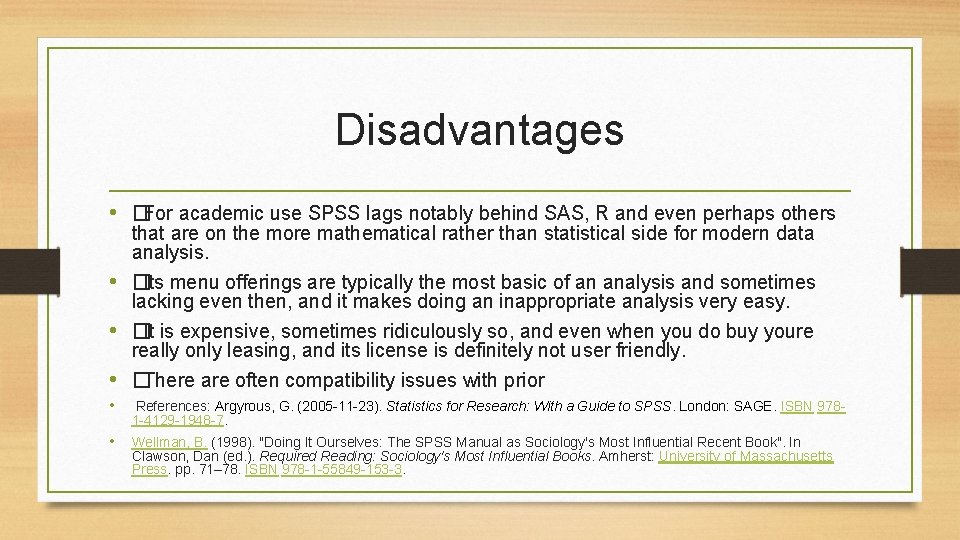 Disadvantages

• �For academic use SPSS lags notably behind SAS, R and even perhaps others that are on the more mathematical rather than statistical side for modern data analysis.

• �Its menu offerings are typically the most basic of an analysis and sometimes lacking even then, and it makes doing an inappropriate analysis very easy.

• �It is expensive, sometimes ridiculously so, and even when you do buy youre really only leasing, and its license is definitely not user friendly.

• �There are often compatibility issues with prior

• References: Argyrous, G. (2005-11-23). Statistics for Research: With a Guide to SPSS. London: SAGE. ISBN 978-1-4129-1948-7.

• Wellman, B. (1998). "Doing It Ourselves: The SPSS Manual as Sociology's Most Influential Recent Book". In Clawson, Dan (ed.). Required Reading: Sociology's Most Influential Books. Amherst: University of Massachusetts Press. pp. 71–78. ISBN 978-1-55849-153-3.